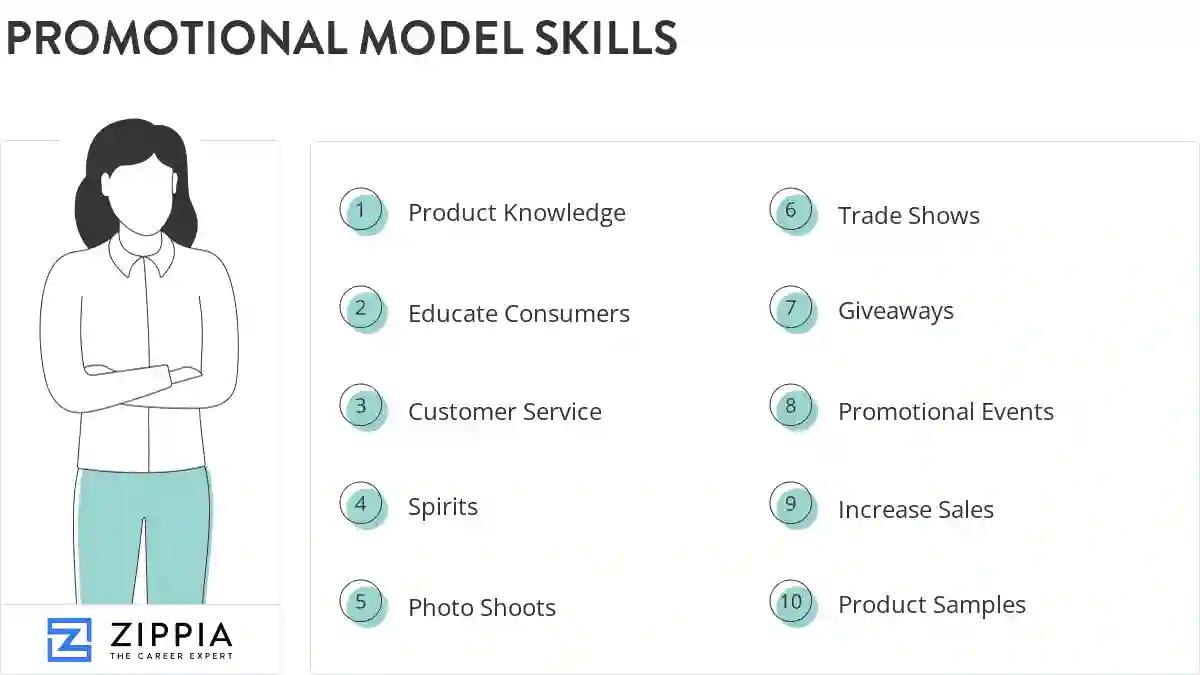 PROMOTIONAL MODEL SKILLS

1 Product Knowledge

2 Educate Consumers

3 Customer Service

4 Spirits

5 Photo Shoots

6 Trade Shows

7 Giveaways

8 Promotional Events

9 Increase Sales

10 Product Samples

ZIPPIA
THE CAREER EXPERT